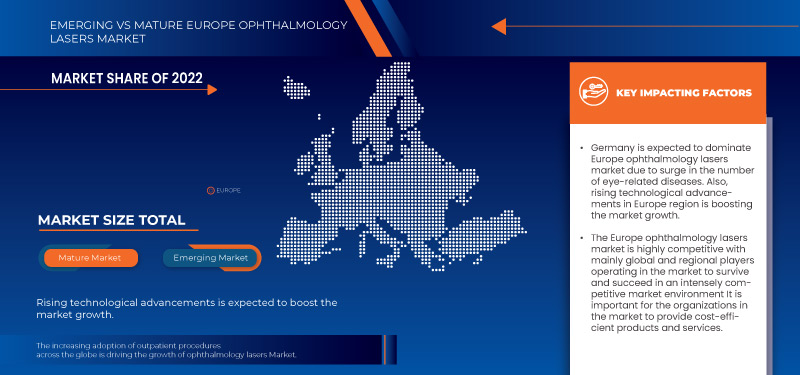 EMERGING VS MATURE EUROPE OPHTHALMOLOGY LASERS MARKET

MARKET SHARE OF 2022

EUROPE

MARKET SIZE TOTAL

Mature Market

Emerging Market

Rising technological advancements is expected to boost the market growth.

The increasing adoption of outpatient procedures across the globe is driving the growth of ophthalmology lasers Market.

KEY IMPACTING FACTORS

• Germany is expected to dominate Europe ophthalmology lasers market due to surge in the number of eye-related diseases. Also, rising technological advancements in Europe region is boosting the market growth.

• The Europe ophthalmology lasers market is highly competitive with mainly global and regional players operating in the market to survive and succeed in an intensely competitive market environment It is important for the organizations in the market to provide cost-efficient products and services.